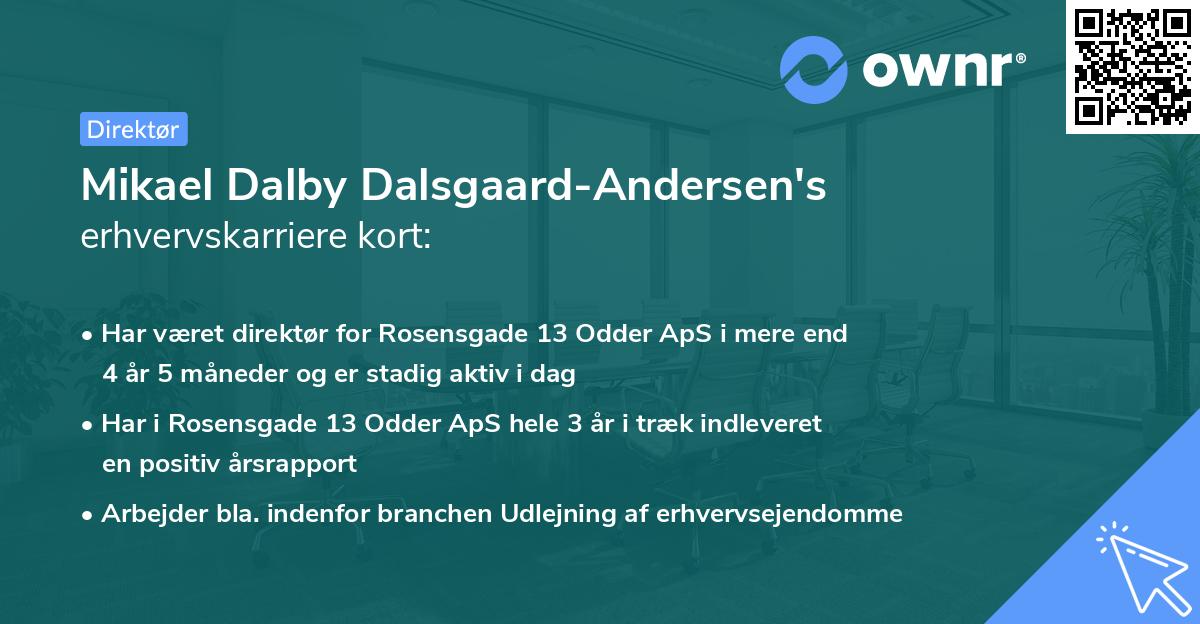 ownr®

Direktør

Mikael Dalby Dalsgaard-Andersen's erhvervskarriere kort:

• Har været direktør for Rosensgade 13 Odder ApS i mere end 4 år 5 måneder og er stadig aktiv i dag

• Har i Rosensgade 13 Odder ApS hele 3 år i træk indleveret en positiv årsrapport

• Arbejder bla. indenfor branchen Udlejning af erhvervsejendomme